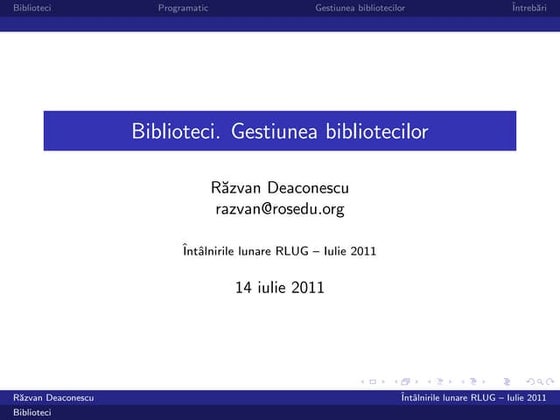 Biblioteci Programatic Gestiunea bibliotecilor Întrebări

Biblioteci. Gestiunea bibliotecilor

Răzvan Deaconescu
razvan@rosedu.org

Întâlnirile lunare RLUG – Iulie 2011

14 iulie 2011

Răzvan Deaconescu Întâlnirile lunare RLUG – Iulie 2011

Biblioteci